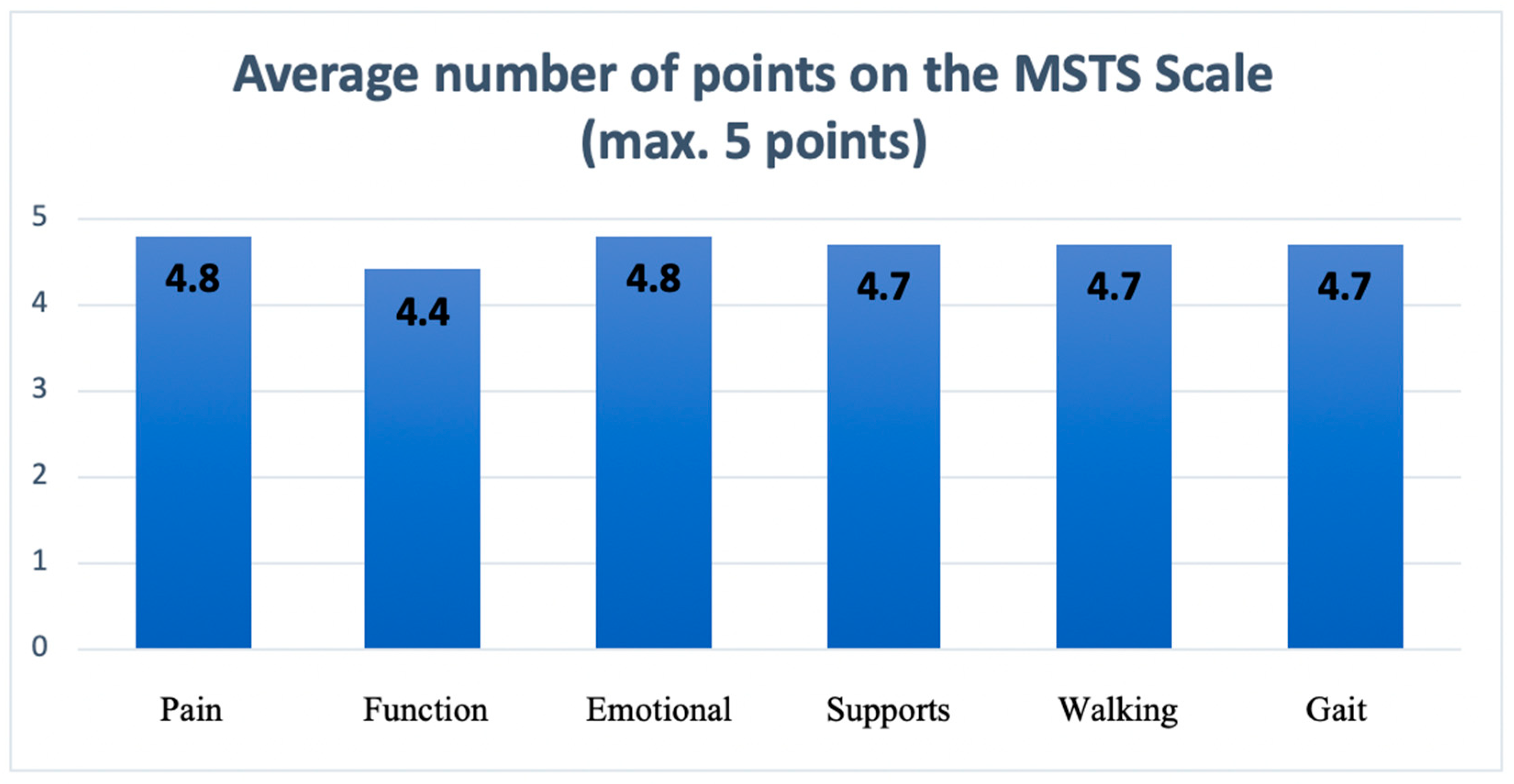 Average number of points on the MSTS Scale (max. 5 points)

5
4
3
2
1
0

4.8
4.4
4.8
4.7
4.7
4.7

Pain
Function
Emotional
Supports
Walking
Gait